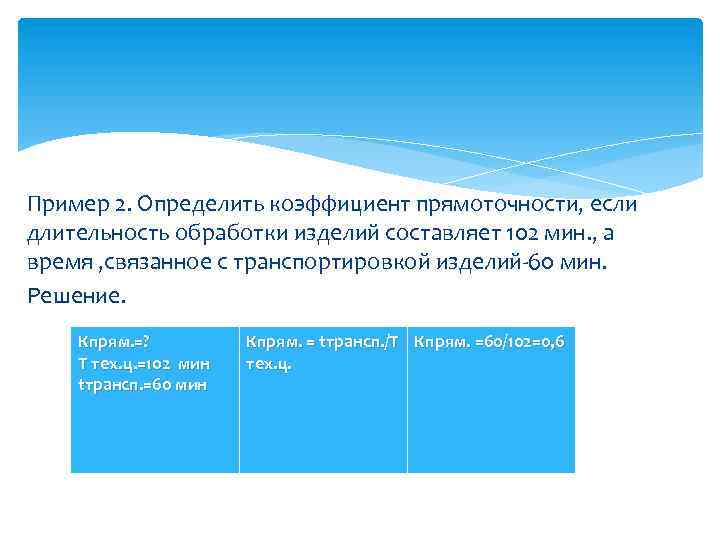 Пример 2. Определить коэффициент прямоточности, если длительность обработки изделий составляет 102 мин., а время ,связанное с транспортировкой изделий-60 мин.

Решение.

| Кпрям.=? Т тех.ц.=102 мин tтрансп.=60 мин | Кпрям. = tтрансп./Т тех.ц. | Кпрям. =60/102=0,6 |
|---|---|---|